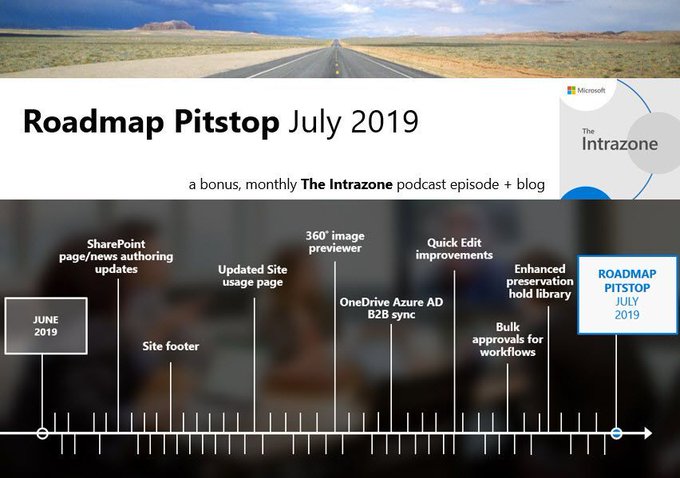 Roadmap Pitstop July 2019

a bonus, monthly The Intrazone podcast episode + blog

Microsoft

The Intrazone

JUNE 2019

SharePoint page/news authoring updates

Site footer

Updated Site usage page

360° image previewer

OneDrive Azure AD B2B sync

Quick Edit improvements

Bulk approvals for workflows

Enhanced preservation hold library

ROADMAP PITSTOP JULY 2019